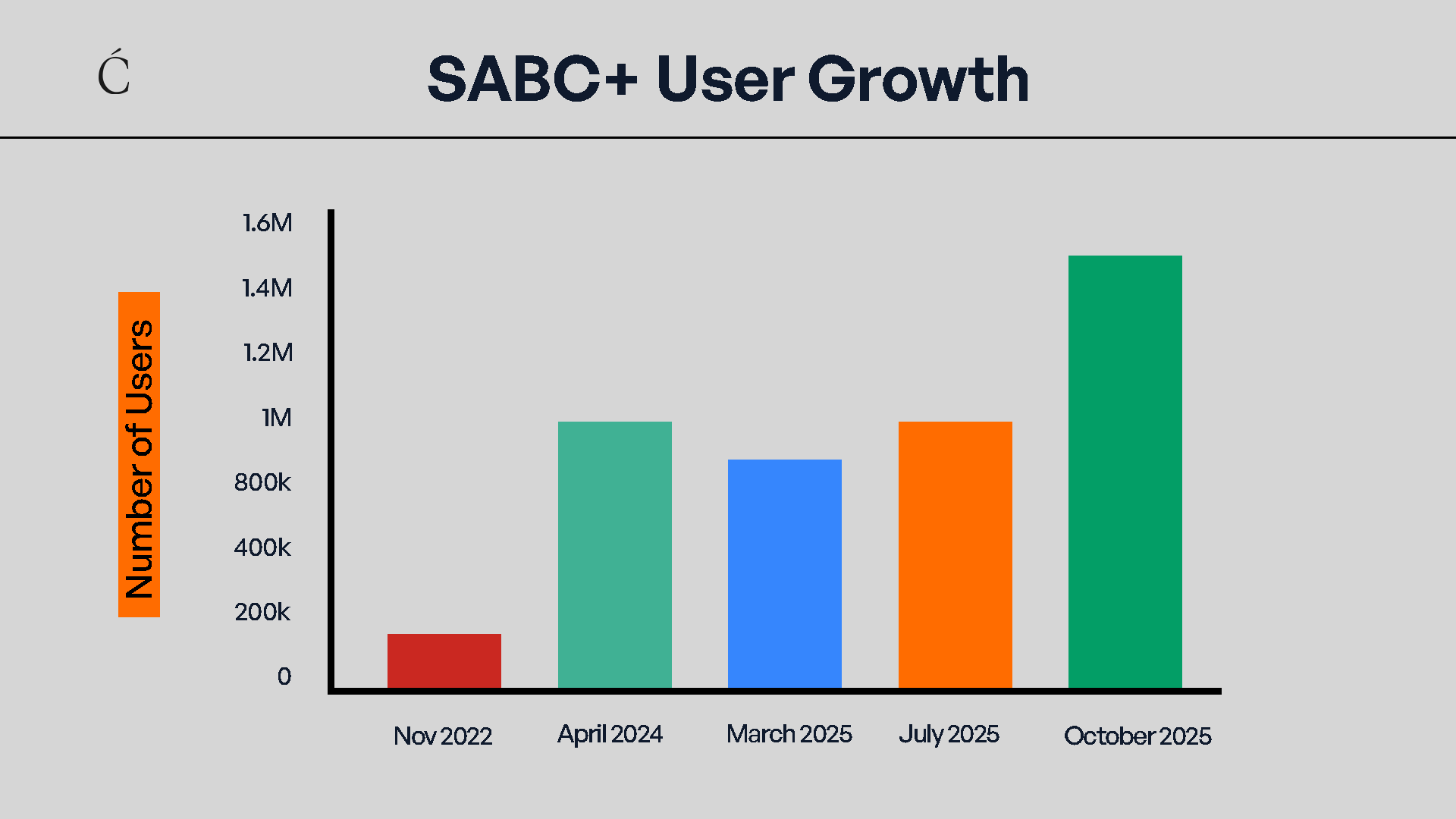 Ć

SABC+ User Growth

Number of Users

1.6M
1.4M
1.2M
1M
800k
400k
200k
0

Nov 2022
April 2024
March 2025
July 2025
October 2025